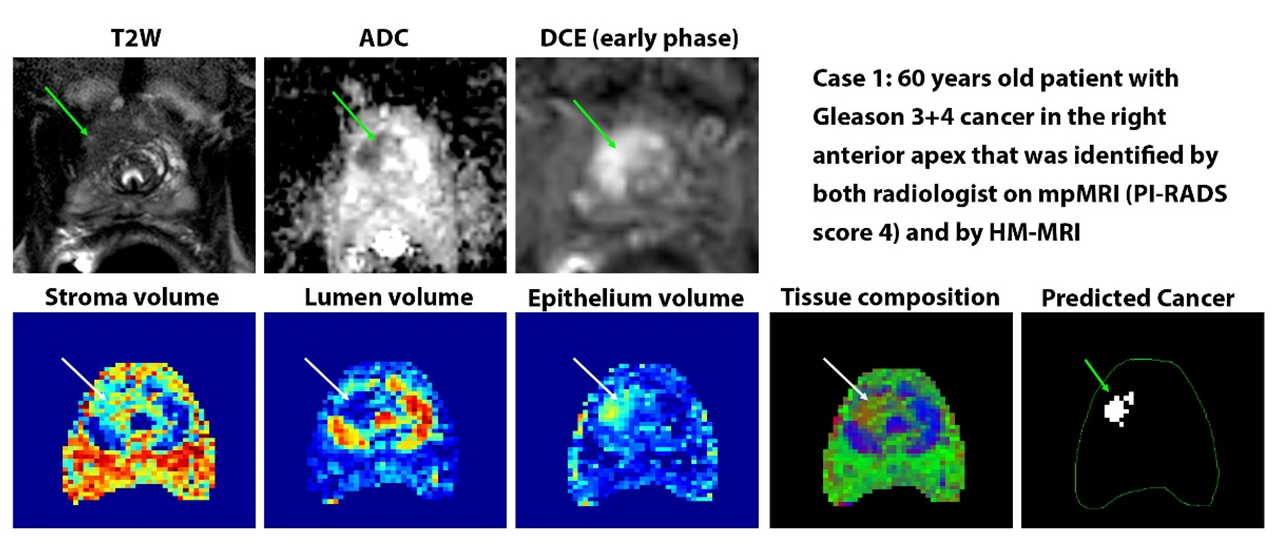 T2W

ADC

DCE (early phase)

Case 1: 60 years old patient with Gleason 3+4 cancer in the right anterior apex that was identified by both radiologist on mpMRI (PI-RADS score 4) and by HM-MRI

Stroma volume

Lumen volume

Epithelium volume

Tissue composition

Predicted Cancer